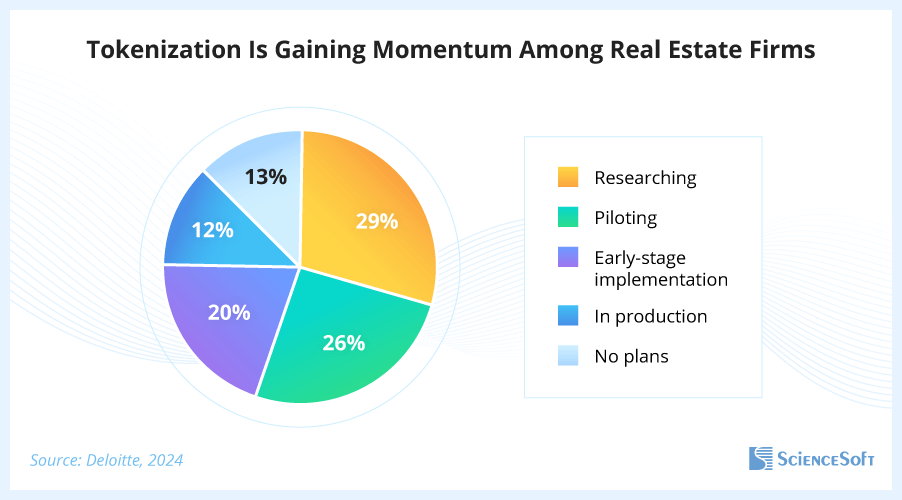 Tokenization Is Gaining Momentum Among Real Estate Firms

13%
29%
12%
20%
26%

Researching
Piloting
Early-stage implementation
In production
No plans

Source: Deloitte, 2024

ScienceSoft